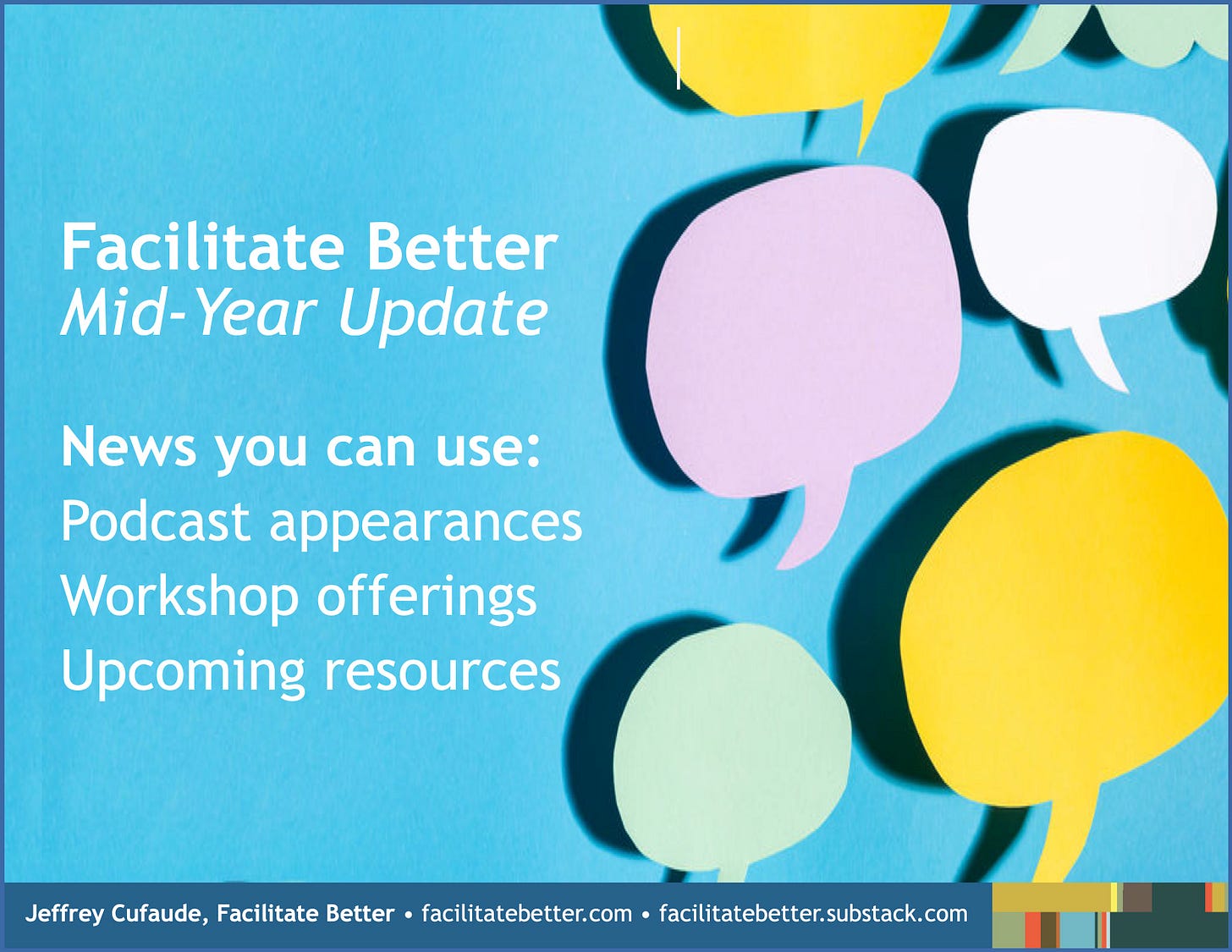 Facilitate Better
Mid-Year Update

News you can use:
Podcast appearances
Workshop offerings
Upcoming resources

Jeffrey Cufaude, Facilitate Better • facilitatebetter.com • facilitatebetter.substack.com